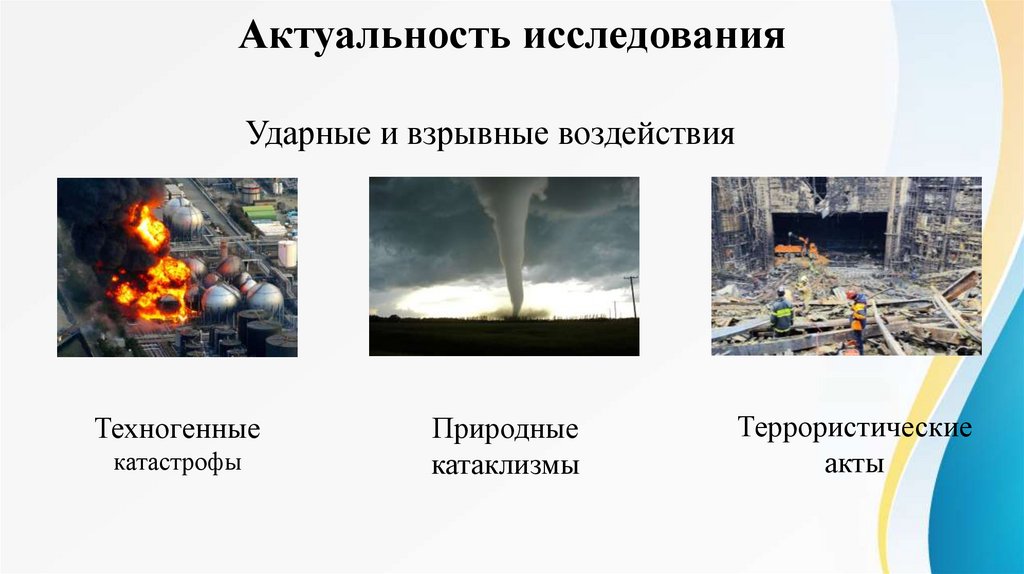 Актуальность исследования

Ударные и взрывные воздействия

Техногенные катастрофы

Природные катаклизмы

Террористические акты